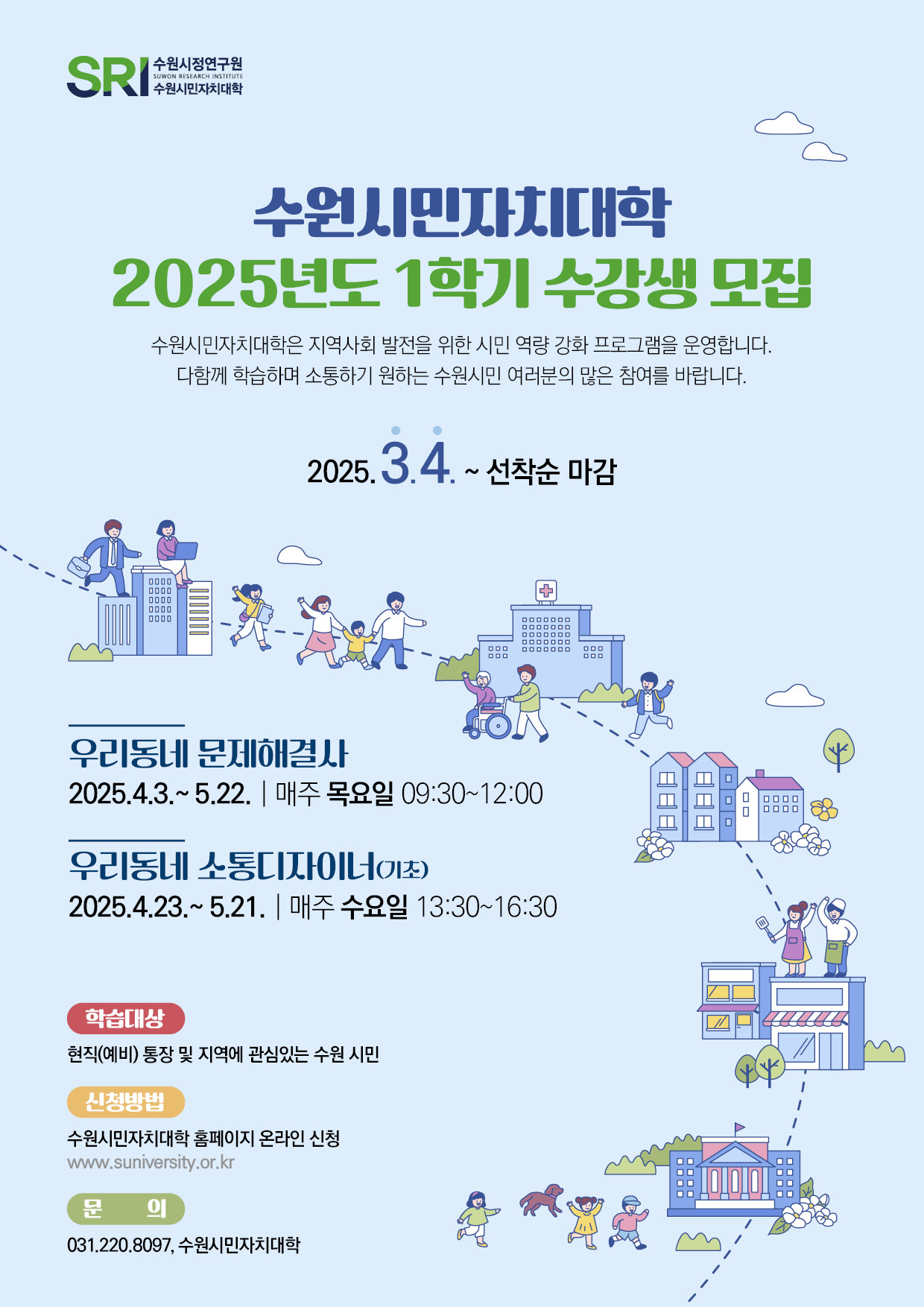 SRI 수원시정연구원 SUWON RESEARCH INSTITUTE 수원시민자치대학

수원시민자치대학
2025년도 1학기 수강생 모집

수원시민자치대학은 지역사회 발전을 위한 시민 역량 강화 프로그램을 운영합니다.
다함께 학습하며 소통하기 원하는 수원시민 여러분의 많은 참여를 바랍니다.

2025. 3. 4. ~ 선착순 마감

우리동네 문제해결사
2025.4.3.~ 5.22. | 매주 목요일 09:30~12:00

우리동네 소통디자이너(기초)
2025.4.23.~ 5.21. | 매주 수요일 13:30~16:30

학습대상
현직(예비) 통장 및 지역에 관심있는 수원 시민

신청방법
수원시민자치대학 홈페이지 온라인 신청
www.suniversity.or.kr

문 의
031.220.8097, 수원시민자치대학